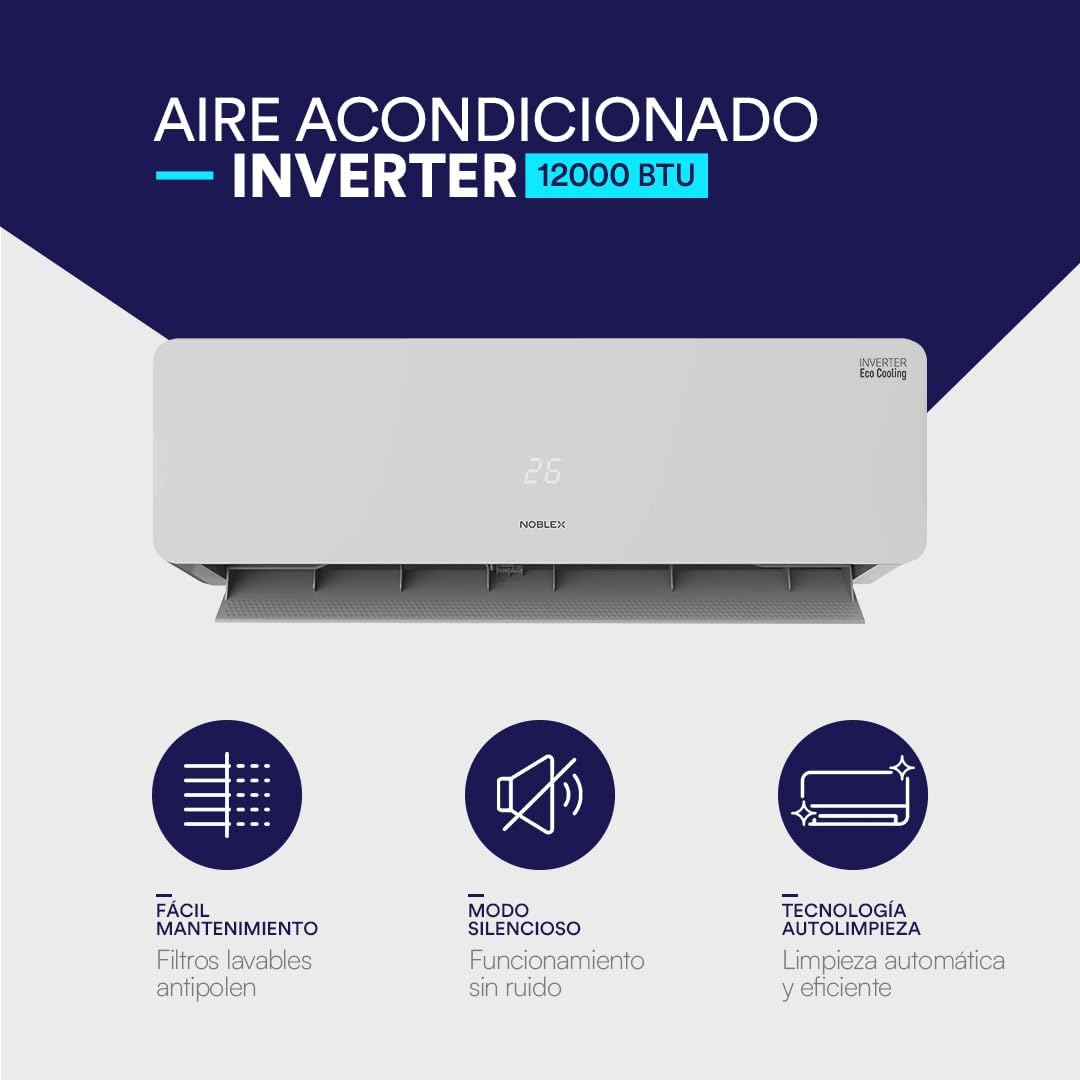 AIRE ACONDICIONADO
INVERTER 12000 BTU

INVERTER
Eco Cooling

26

NOBLEX

FÁCIL MANTENIMIENTO
Filtros lavables antipolen

MODO SILENCIOSO
Funcionamiento sin ruido

TECNOLOGÍA AUTOLIMPIEZA
Limpieza automática y eficiente